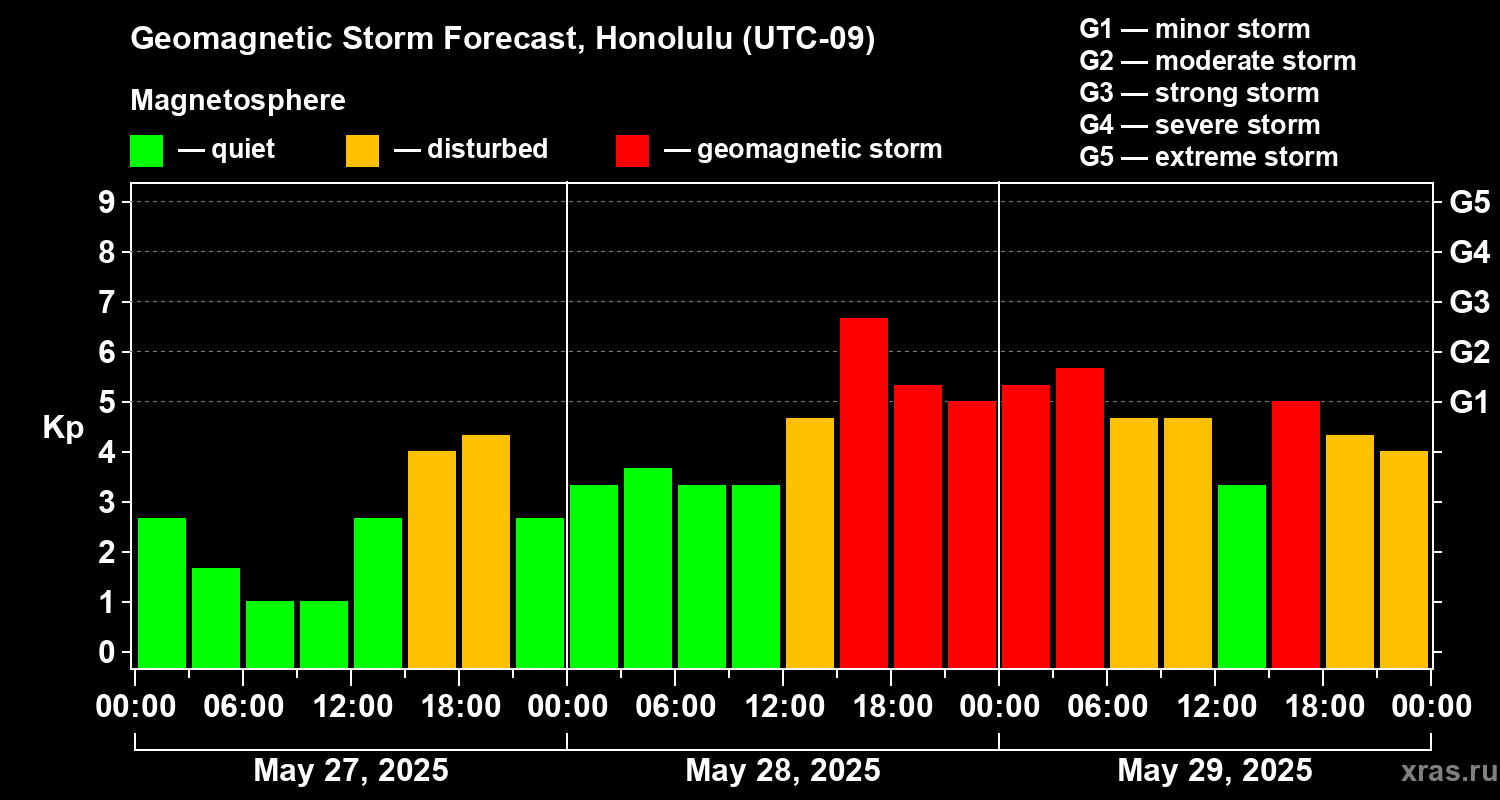 Geomagnetic Storm Forecast, Honolulu (UTC-09)

Magnetosphere

— quiet — disturbed — geomagnetic storm

G1 — minor storm
G2 — moderate storm
G3 — strong storm
G4 — severe storm
G5 — extreme storm

Kp

9
8
7
6
5
4
3
2
1
0

G5
G4
G3
G2
G1

00:00 06:00 12:00 18:00 00:00 06:00 12:00 18:00 00:00 06:00 12:00 18:00 00:00

May 27, 2025
May 28, 2025
May 29, 2025

xras.ru